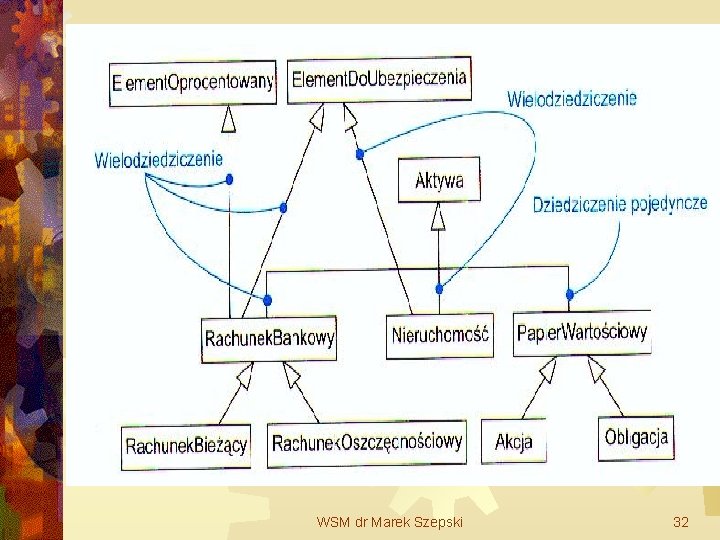 ElementOprocentowany

ElementDoUbezpieczenia

Wielodziedziczenie

Wielodziedziczenie

Aktywa

Dziedziczenie pojedyncze

RachunekBankowy

Nieruchomość

PapierWartościowy

RachunekBieżący

RachunekOszczędnościowy

Akcja

Obligacja

WSM dr Marek Szepski

32